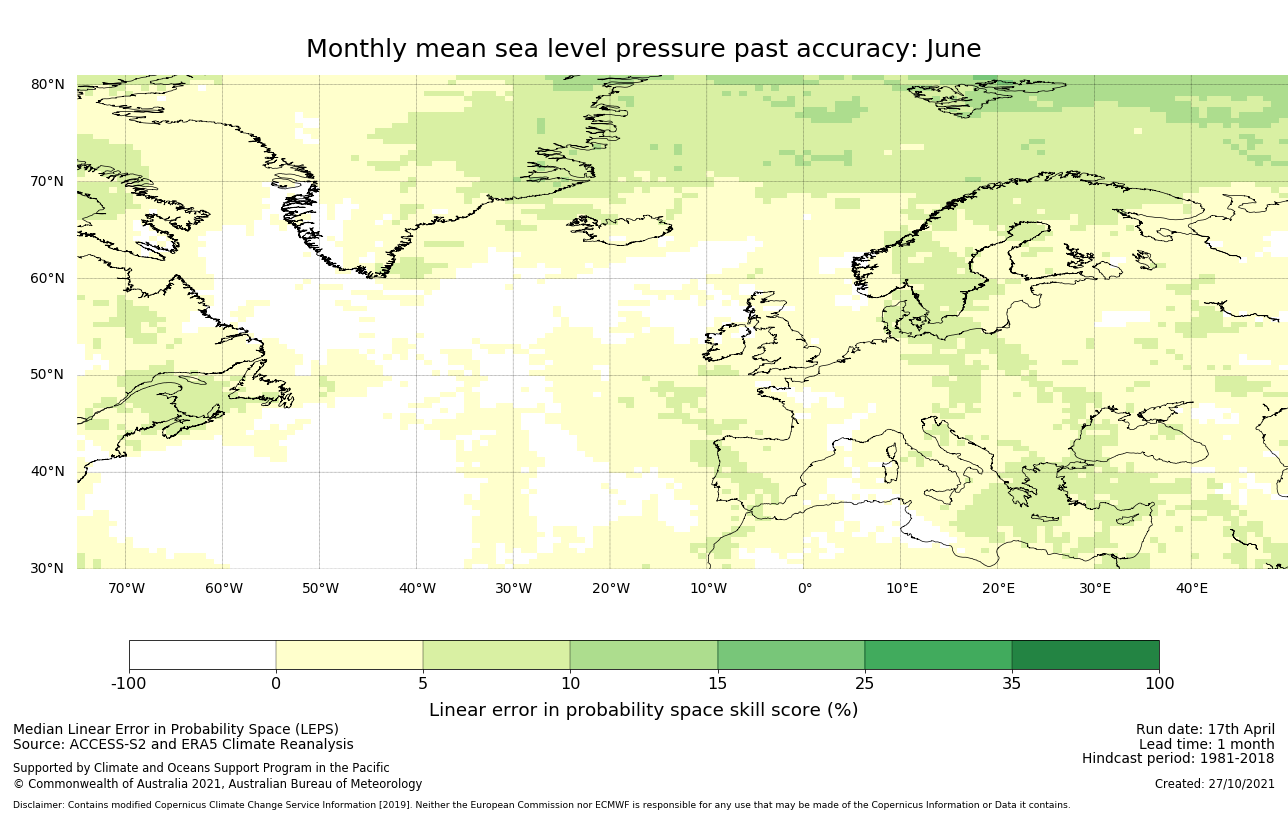 Monthly mean sea level pressure past accuracy: June

80°N
70°N
60°N
50°N
40°N
30°N

70°W 60°W 50°W 40°W 30°W 20°W 10°W 0° 10°E 20°E 30°E 40°E

-100 0 5 10 15 25 35 100

Linear error in probability space skill score (%)

Median Linear Error in Probability Space (LEPS)
Source: ACCESS-S2 and ERA5 Climate Reanalysis

Supported by Climate and Oceans Support Program in the Pacific
© Commonwealth of Australia 2021, Australian Bureau of Meteorology

Run date: 17th April
Lead time: 1 month
Hindcast period: 1981-2018

Created: 27/10/2021

Disclaimer: Contains modified Copernicus Climate Change Service Information [2019]. Neither the European Commission nor ECMWF is responsible for any use that may be made of the Copernicus Information or Data it contains.